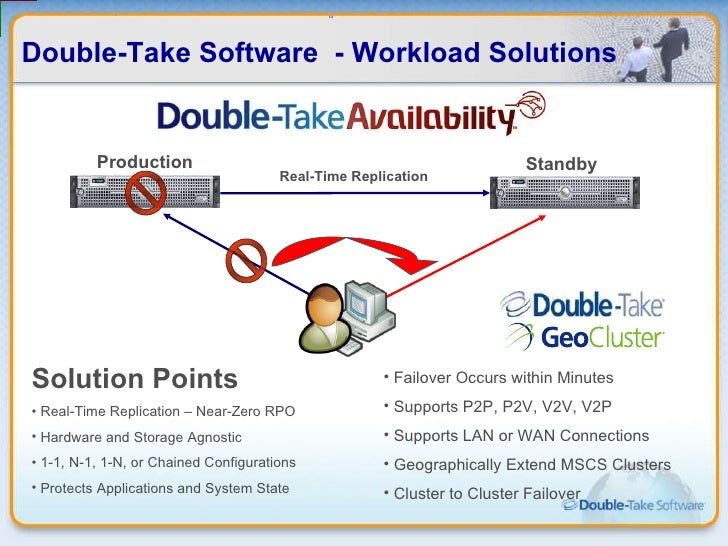 Double-Take Software - Workload Solutions

Double-Take Availability

Production

Real-Time Replication

Standby

Double-Take GeoCluster

Solution Points

• Real-Time Replication – Near-Zero RPO
• Hardware and Storage Agnostic
• 1-1, N-1, 1-N, or Chained Configurations
• Protects Applications and System State

• Failover Occurs within Minutes
• Supports P2P, P2V, V2V, V2P
• Supports LAN or WAN Connections
• Geographically Extend MSCS Clusters
• Cluster to Cluster Failover

Double-Take Software